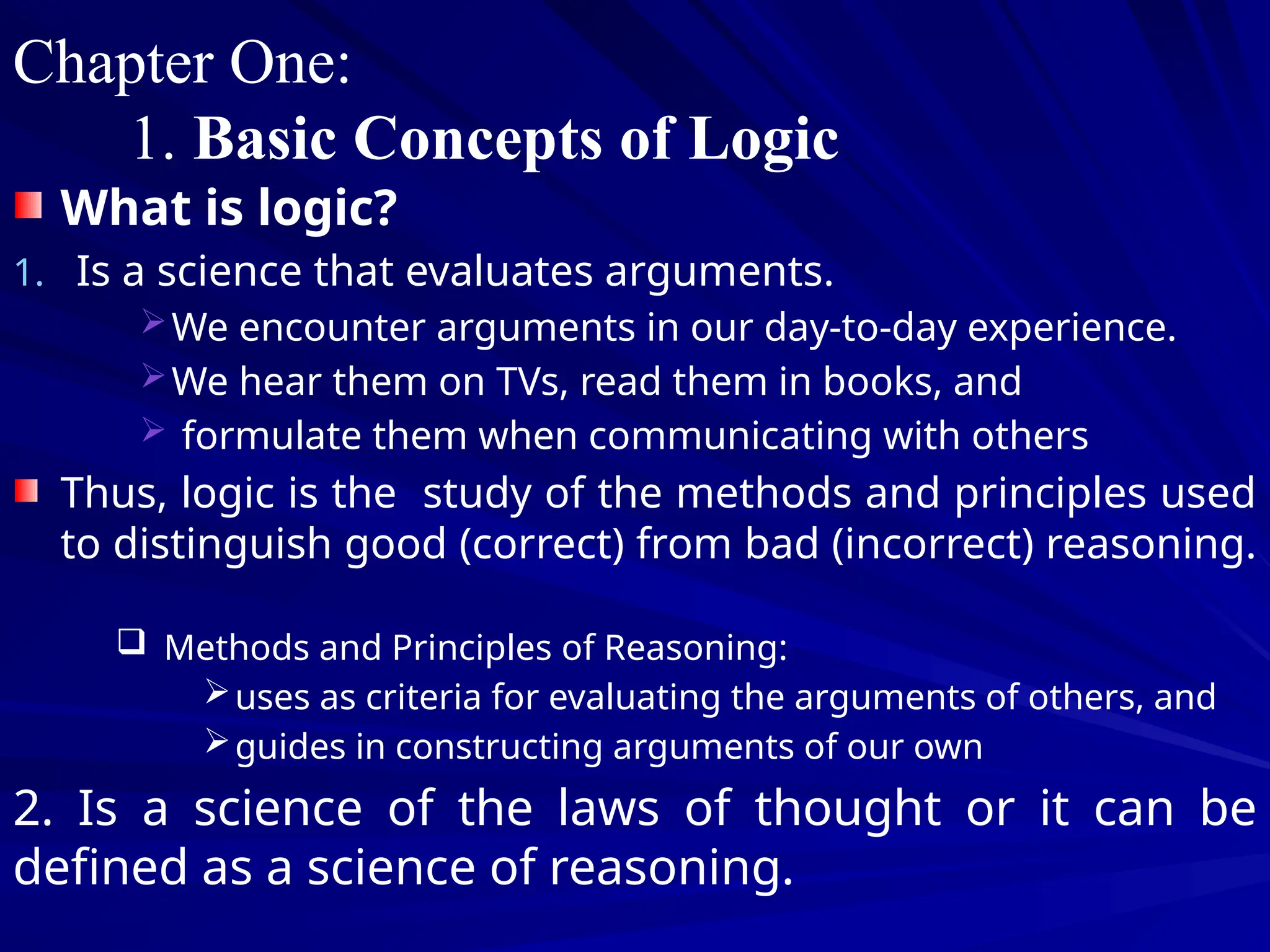 Chapter One:

1. Basic Concepts of Logic

What is logic?

1. Is a science that evaluates arguments.

We encounter arguments in our day-to-day experience.

We hear them on TVs, read them in books, and

formulate them when communicating with others

Thus, logic is the study of the methods and principles used to distinguish good (correct) from bad (incorrect) reasoning.

Methods and Principles of Reasoning:

uses as criteria for evaluating the arguments of others, and

guides in constructing arguments of our own

2. Is a science of the laws of thought or it can be defined as a science of reasoning.